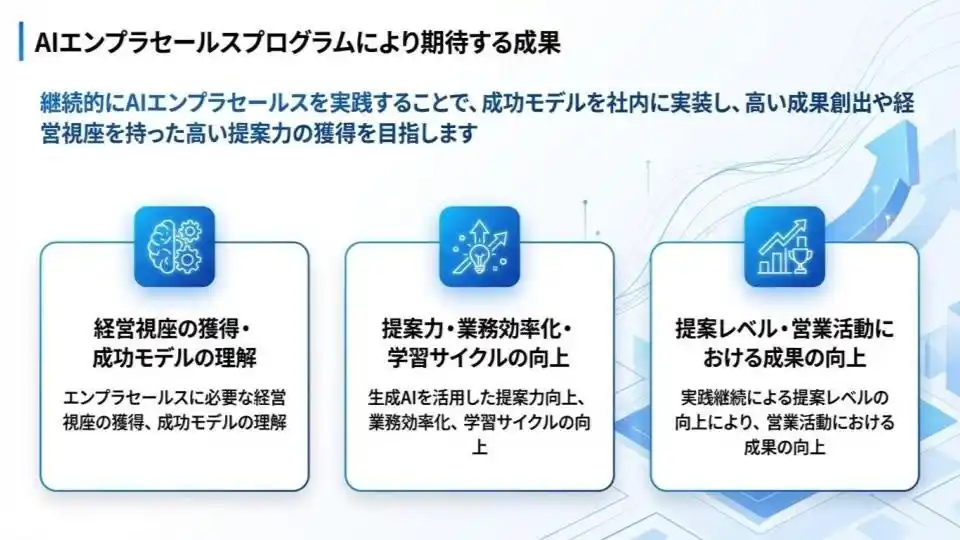 AIエンプラセールスプログラムにより期待する成果

継続的にAIエンプラセールスを実践することで、成功モデルを社内に実装し、高い成果創出や経営視座を持った高い提案力の獲得を目指します

経営視座の獲得・成功モデルの理解

エンプラセールスに必要な経営視座の獲得、成功モデルの理解

提案力・業務効率化・学習サイクルの向上

生成AIを活用した提案力向上、業務効率化、学習サイクルの向上

提案レベル・営業活動における成果の向上

実践継続による提案レベルの向上により、営業活動における成果の向上